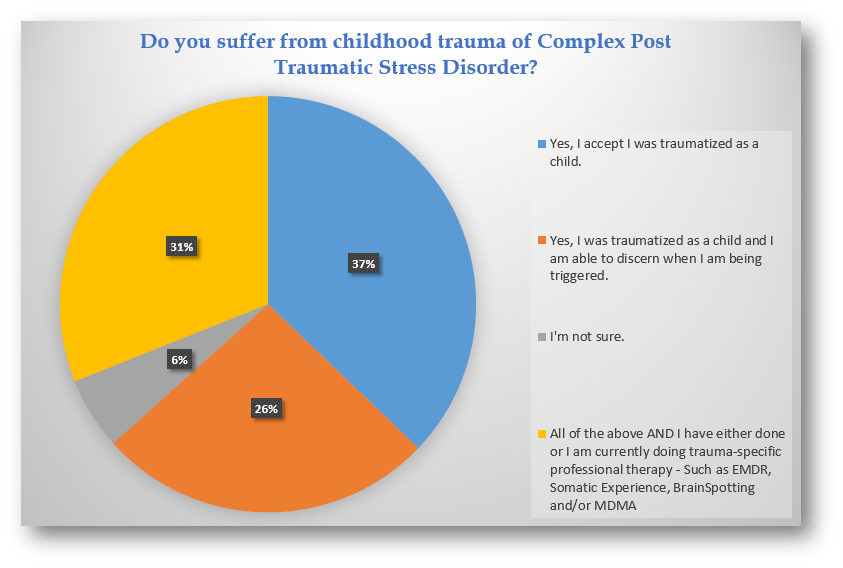 Do you suffer from childhood trauma of Complex Post Traumatic Stress Disorder?

31%

37%

6%

26%

Yes, I accept I was traumatized as a child.

Yes, I was traumatized as a child and I am able to discern when I am being triggered.

I'm not sure.

All of the above AND I have either done or I am currently doing trauma-specific professional therapy - Such as EMDR, Somatic Experience, BrainSpotting and/or MDMA